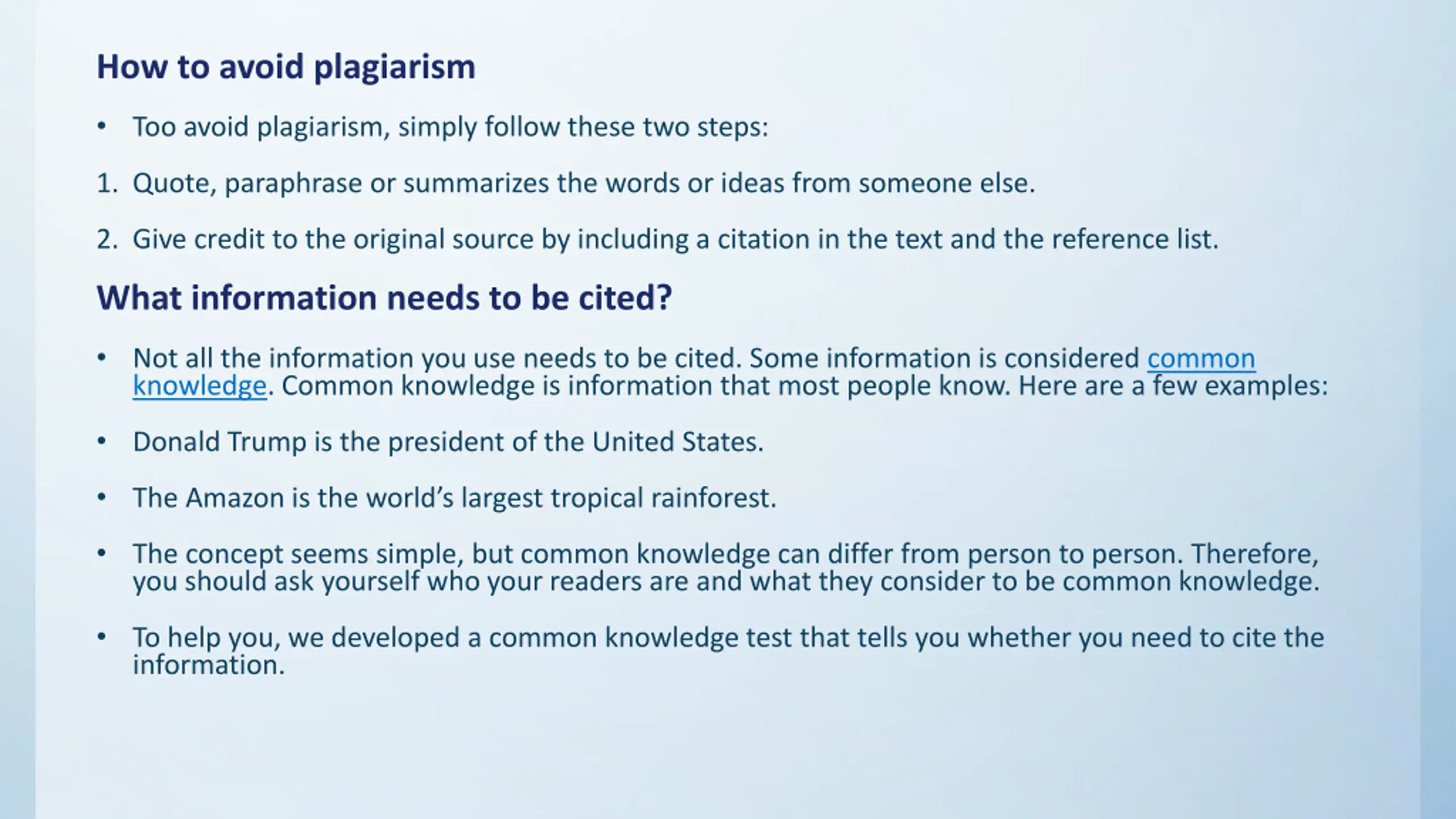 How to avoid plagiarism

• Too avoid plagiarism, simply follow these two steps:

1. Quote, paraphrase or summarizes the words or ideas from someone else.

2. Give credit to the original source by including a citation in the text and the reference list.

What information needs to be cited?

• Not all the information you use needs to be cited. Some information is considered common knowledge. Common knowledge is information that most people know. Here are a few examples:

• Donald Trump is the president of the United States.

• The Amazon is the world's largest tropical rainforest.

• The concept seems simple, but common knowledge can differ from person to person. Therefore, you should ask yourself who your readers are and what they consider to be common knowledge.

• To help you, we developed a common knowledge test that tells you whether you need to cite the information.